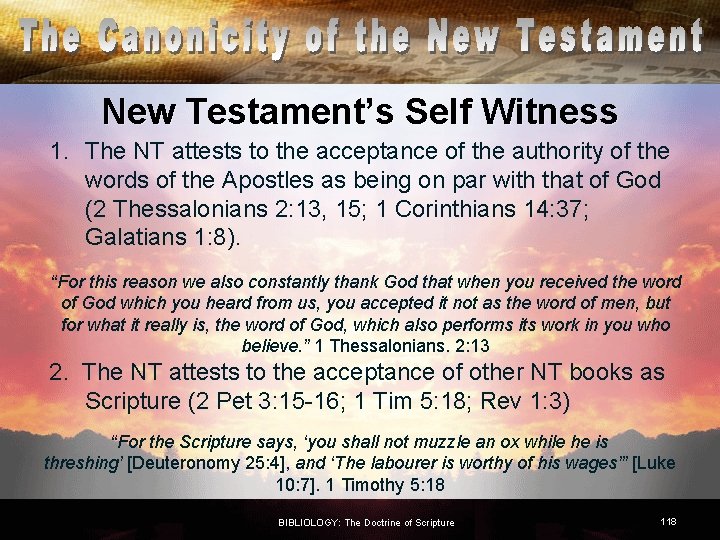 The Canonicity of the New Testament

New Testament's Self Witness

1. The NT attests to the acceptance of the authority of the words of the Apostles as being on par with that of God (2 Thessalonians 2:13, 15; 1 Corinthians 14:37; Galatians 1:8).

"For this reason we also constantly thank God that when you received the word of God which you heard from us, you accepted it not as the word of men, but for what it really is, the word of God, which also performs its work in you who believe." 1 Thessalonians. 2:13

2. The NT attests to the acceptance of other NT books as Scripture (2 Pet 3:15-16; 1 Tim 5:18; Rev 1:3)

"For the Scripture says, 'you shall not muzzle an ox while he is threshing' [Deuteronomy 25:4], and 'The labourer is worthy of his wages'" [Luke 10:7]. 1 Timothy 5:18

BIBLIOLOGY: The Doctrine of Scripture

118